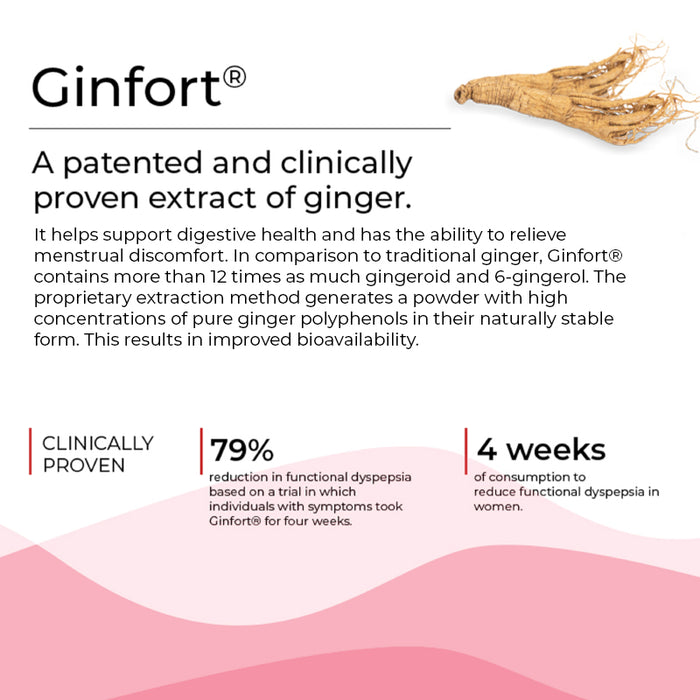 Ginfort®

A patented and clinically proven extract of ginger.

It helps support digestive health and has the ability to relieve menstrual discomfort. In comparison to traditional ginger, Ginfort® contains more than 12 times as much gingeroid and 6-gingerol. The proprietary extraction method generates a powder with high concentrations of pure ginger polyphenols in their naturally stable form. This results in improved bioavailability.

CLINICALLY PROVEN

79%
reduction in functional dyspepsia based on a trial in which individuals with symptoms took Ginfort® for four weeks.

4 weeks
of consumption to reduce functional dyspepsia in women.